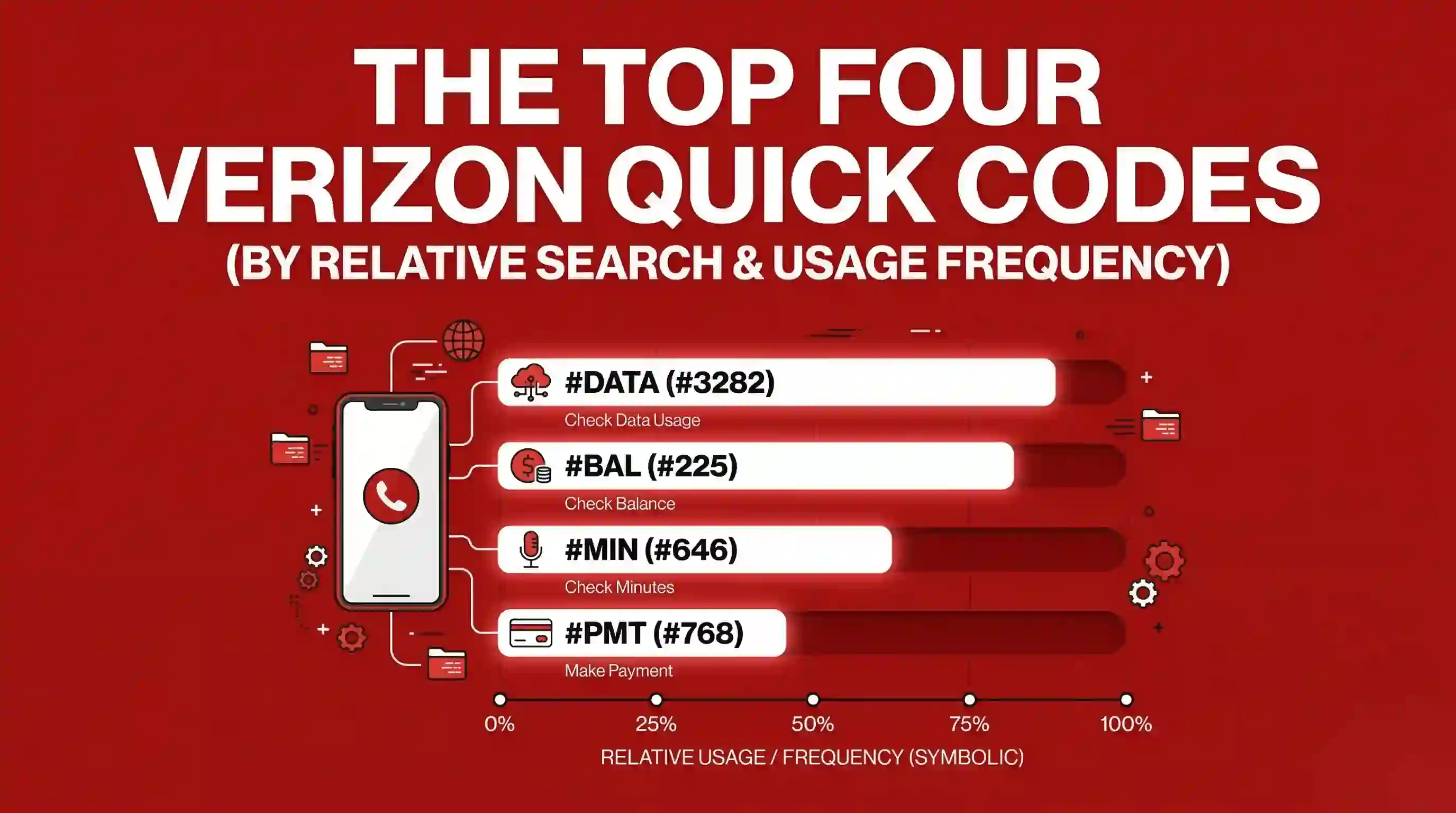 THE TOP FOUR VERIZON QUICK CODES
(BY RELATIVE SEARCH & USAGE FREQUENCY)

#DATA (#3282)
Check Data Usage

#BAL (#225)
Check Balance

#MIN (#646)
Check Minutes

#PMT (#768)
Make Payment

0%
25%
50%
75%
100%

RELATIVE USAGE / FREQUENCY (SYMBOLIC)